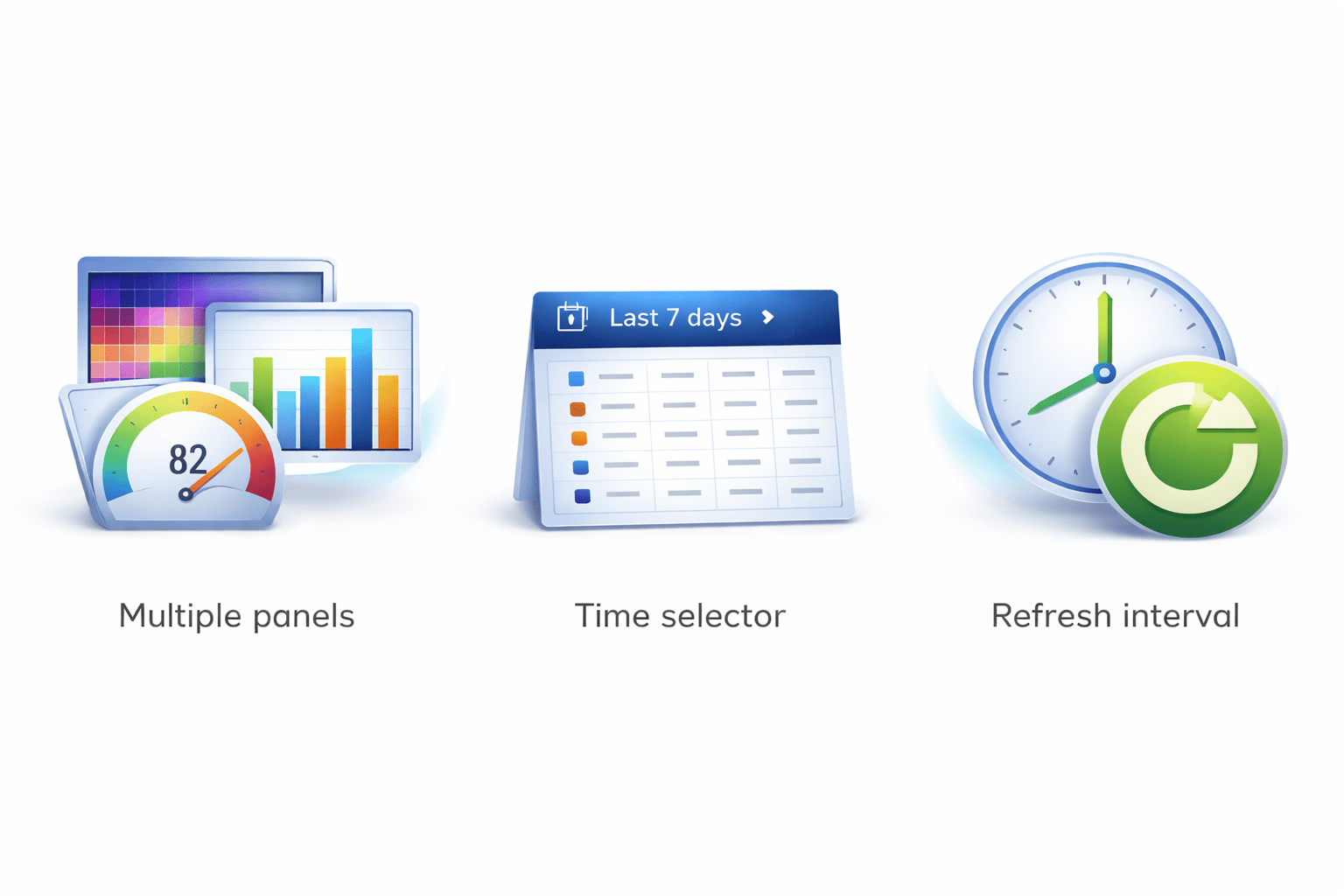 82

Multiple panels

Last 7 days

Time selector

Refresh interval